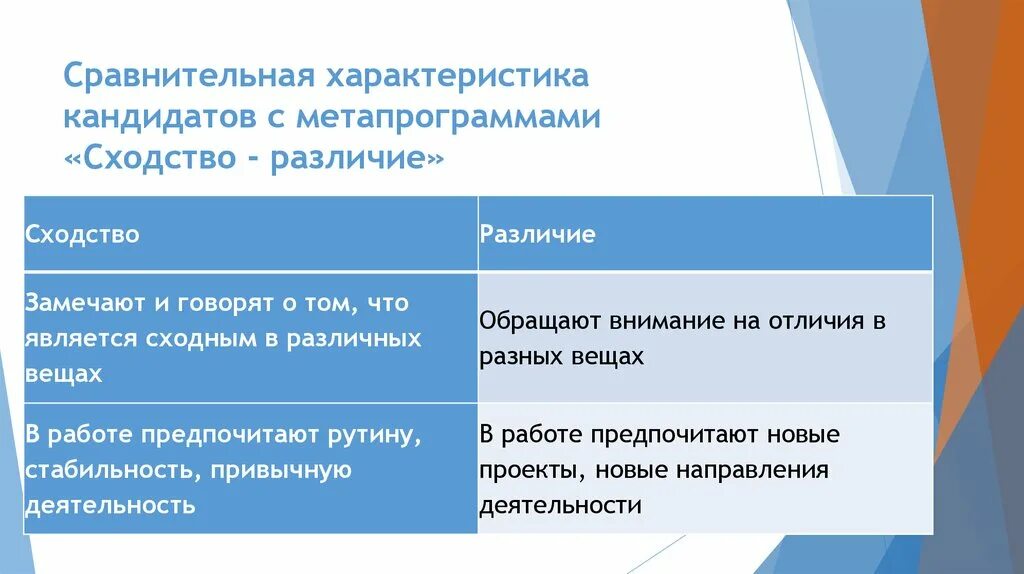 Сравнительная характеристика кандидатов с метапрограммами «Сходство - различие»

| Сходство | Различие |
|---|---|
| Замечают и говорят о том, что является сходным в различных вещах | Обращают внимание на отличия в разных вещах |
| В работе предпочитают рутину, стабильность, привычную деятельность | В работе предпочитают новые проекты, новые направления деятельности |